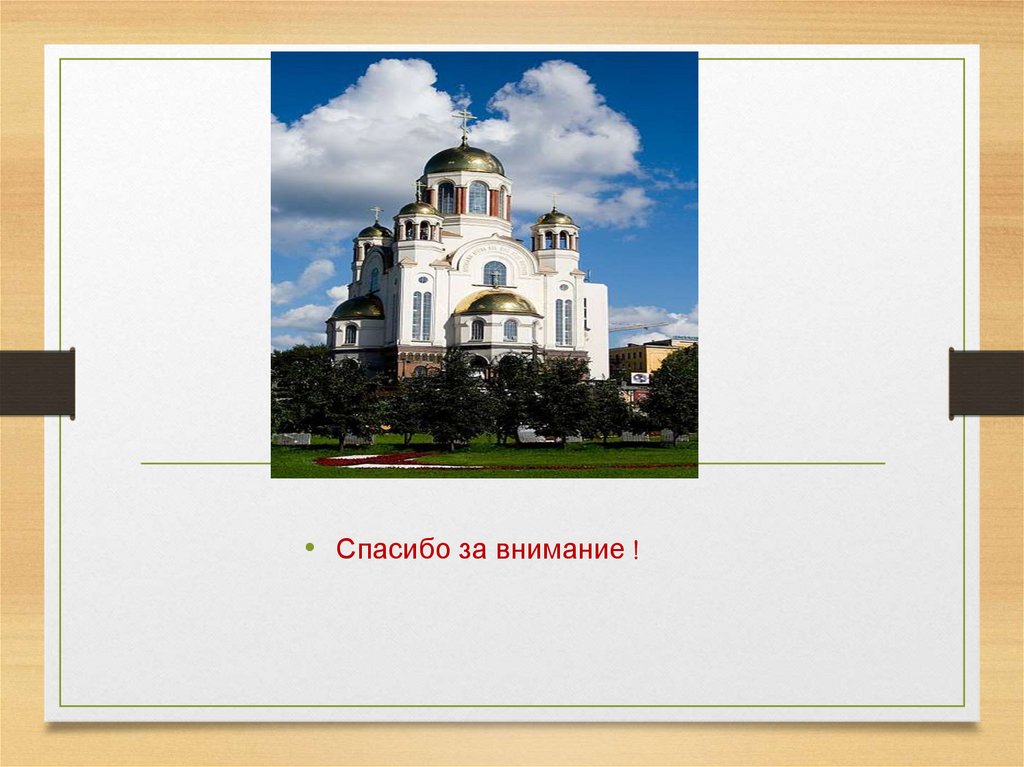 • Спасибо за внимание !